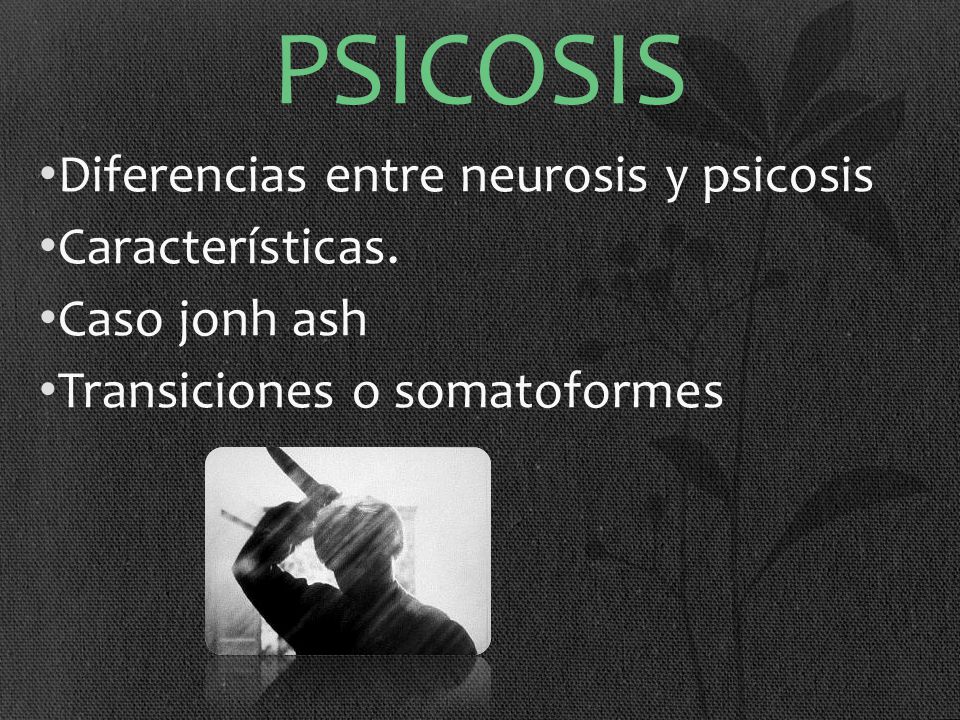 PSICOSIS

•Diferencias entre neurosis y psicosis
•Características.
•Caso jonh ash
•Transiciones o somatoformes